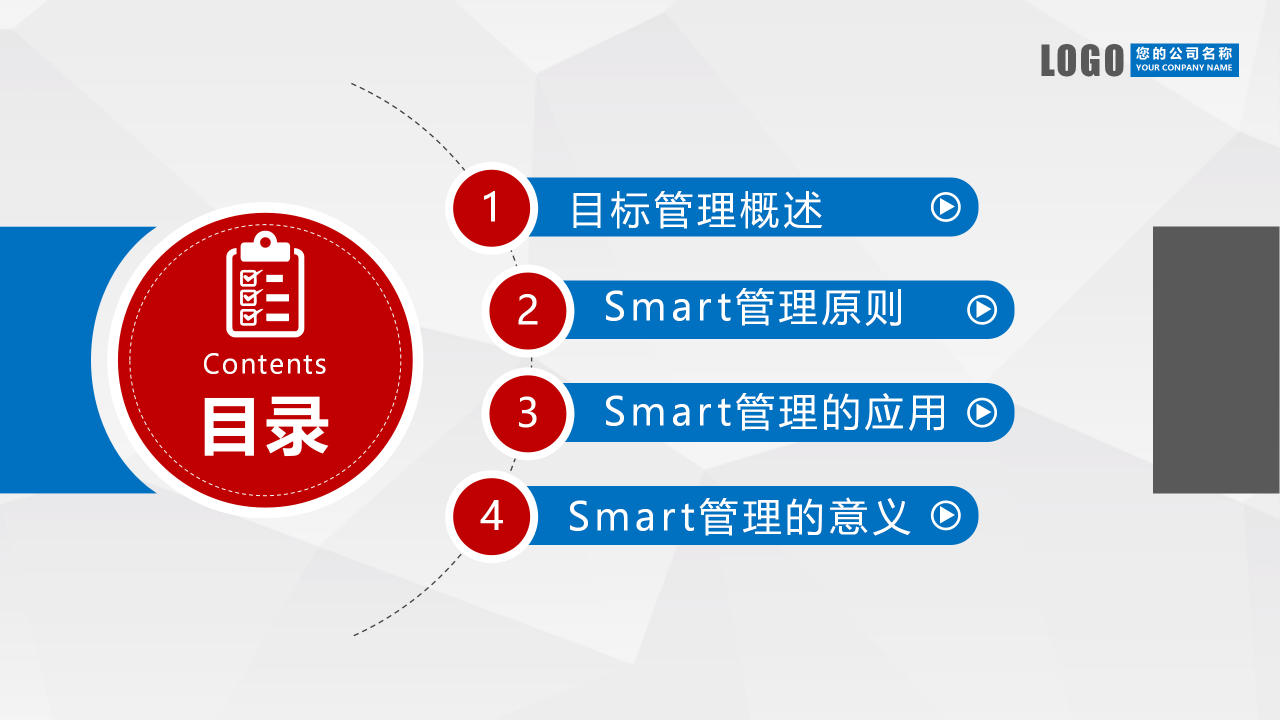 LOGO 您的公司名称 YOUR COMPANY NAME

Contents
目录

1 目标管理概述
2 Smart管理原则
3 Smart管理的应用
4 Smart管理的意义